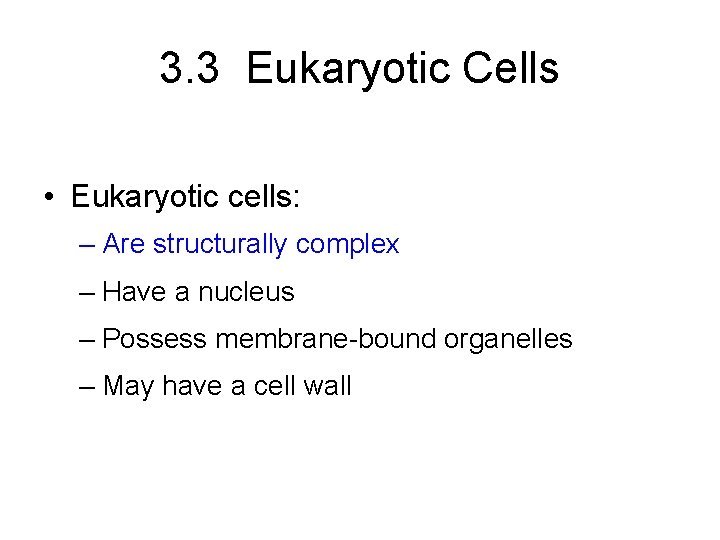 3.3 Eukaryotic Cells

• Eukaryotic cells:
– Are structurally complex
– Have a nucleus
– Possess membrane-bound organelles
– May have a cell wall